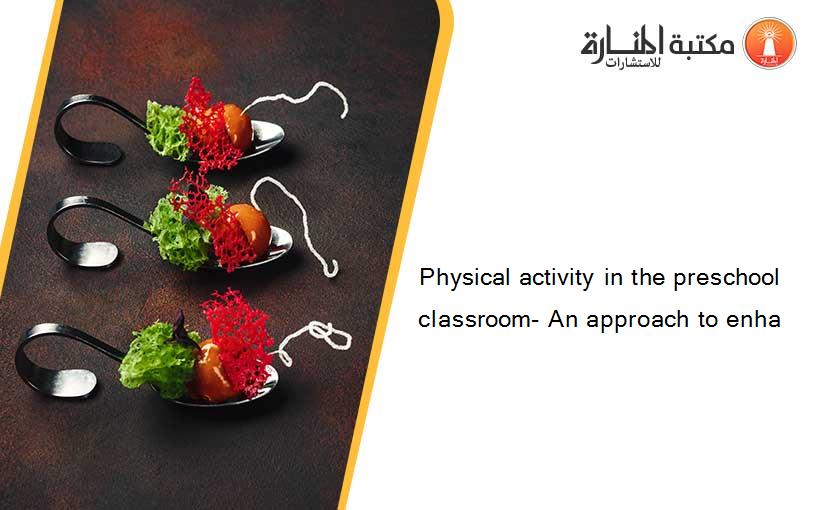 مكتبة المنارة للاستشارات

Physical activity in the preschool classroom- An approach to enha